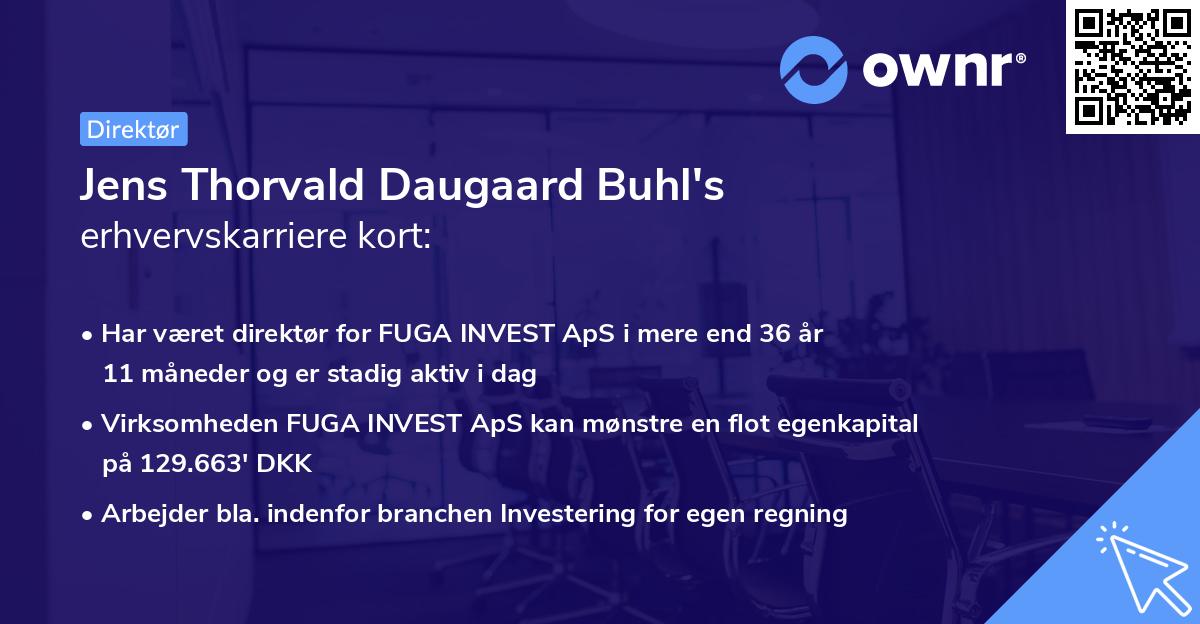 ownr®

Direktør

Jens Thorvald Daugaard Buhl's erhvervskarriere kort:

• Har været direktør for FUGA INVEST ApS i mere end 36 år 11 måneder og er stadig aktiv i dag

• Virksomheden FUGA INVEST ApS kan mønstre en flot egenkapital på 129.663' DKK

• Arbejder bla. indenfor branchen Investering for egen regning